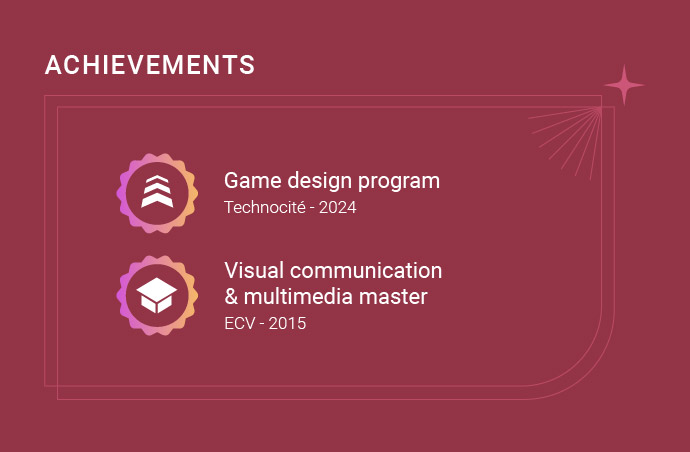 ACHIEVEMENTS

Game design program
Technocité - 2024

Visual communication & multimedia master
ECV - 2015